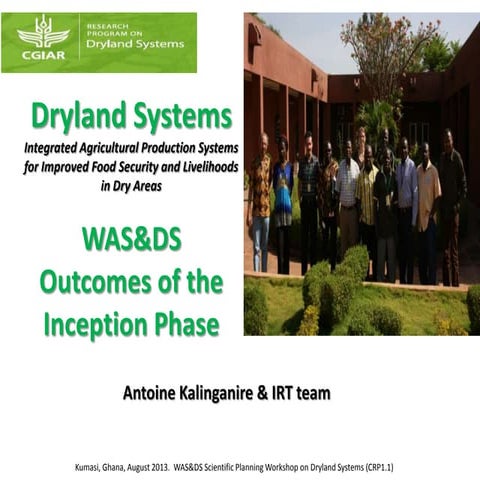 CGIAR
RESEARCH PROGRAM ON
Dryland Systems

Dryland Systems
Integrated Agricultural Production Systems for Improved Food Security and Livelihoods in Dry Areas

WAS&DS
Outcomes of the Inception Phase

Antoine Kalinganire & IRT team

Kumasi, Ghana, August 2013. WAS&DS Scientific Planning Workshop on Dryland Systems (CRP1.1)